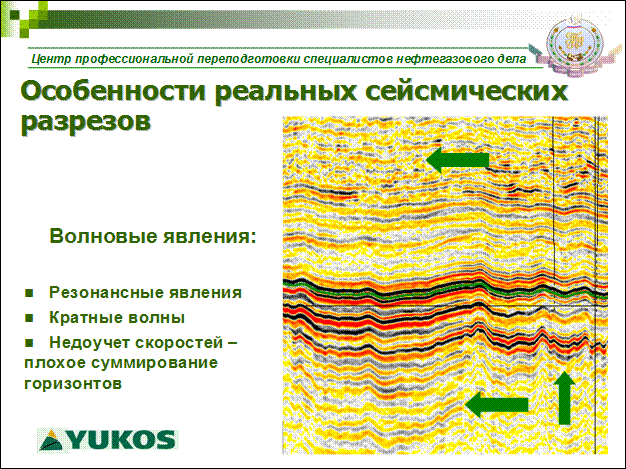 Центр профессиональной переподготовки специалистов нефтегазового дела

Особенности реальных сейсмических разрезов

Волновые явления:

■ Резонансные явления
■ Кратные волны
■ Недоучет скоростей – плохое суммирование горизонтов

YUKOS